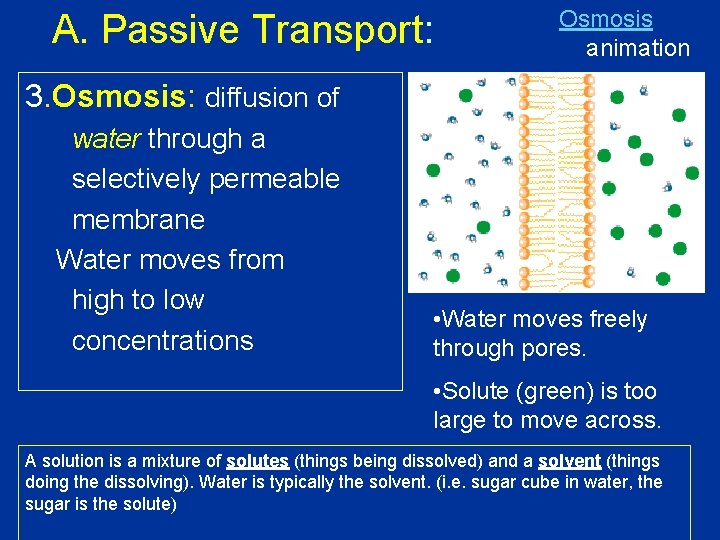 A. Passive Transport:

Osmosis animation

3.Osmosis: diffusion of water through a selectively permeable membrane
Water moves from high to low concentrations

•Water moves freely through pores.

•Solute (green) is too large to move across.

A solution is a mixture of solutes (things being dissolved) and a solvent (things doing the dissolving). Water is typically the solvent. (i.e. sugar cube in water, the sugar is the solute)